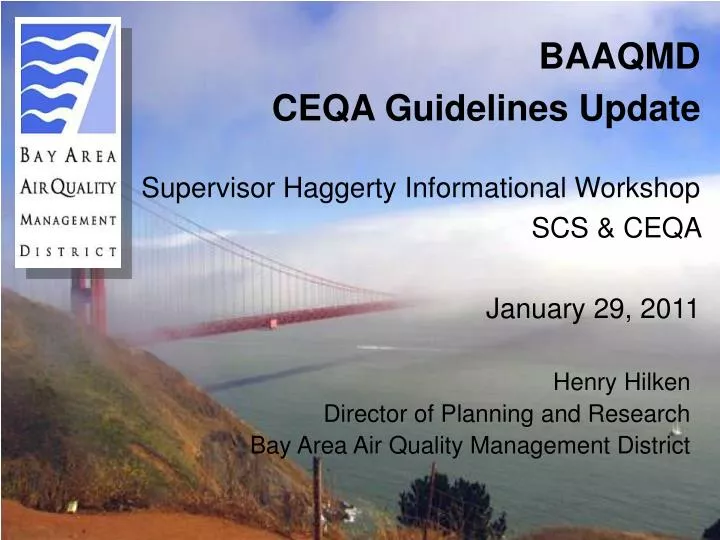 BAY AREA
AIR QUALITY
MANAGEMENT
DISTRICT

BAAQMD
CEQA Guidelines Update

Supervisor Haggerty Informational Workshop
SCS & CEQA

January 29, 2011

Henry Hilken
Director of Planning and Research
Bay Area Air Quality Management District